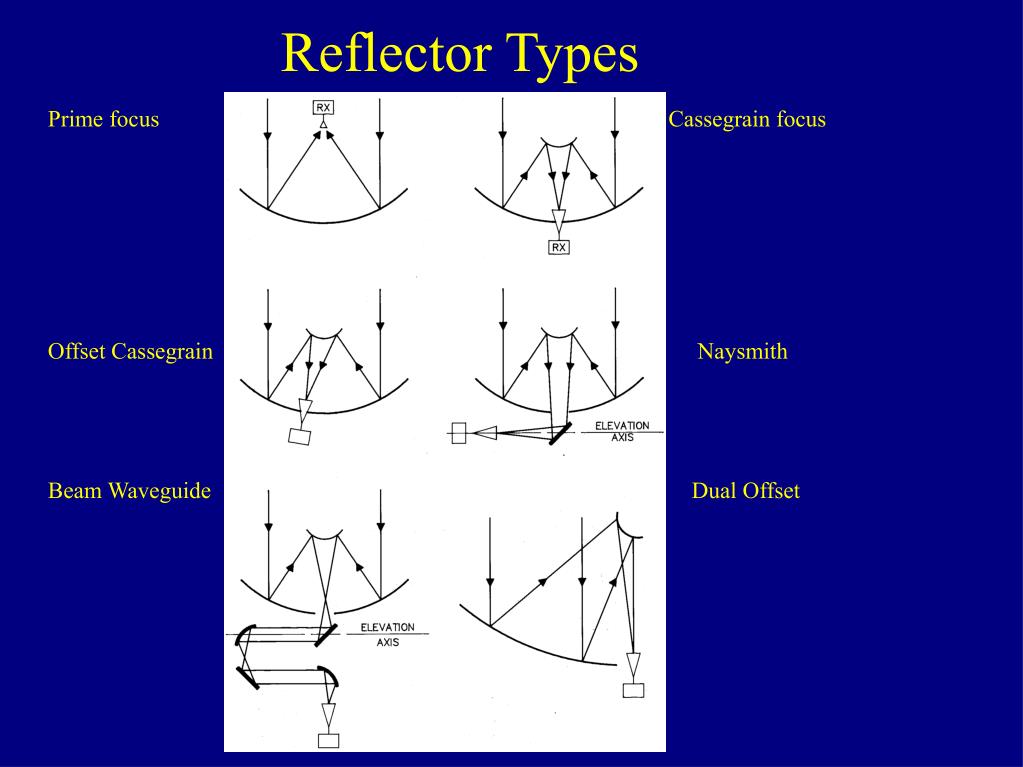 Reflector Types

Prime focus

RX

Cassegrain focus

RX

Offset Cassegrain

Naysmith

ELEVATION AXIS

Beam Waveguide

Dual Offset

ELEVATION AXIS